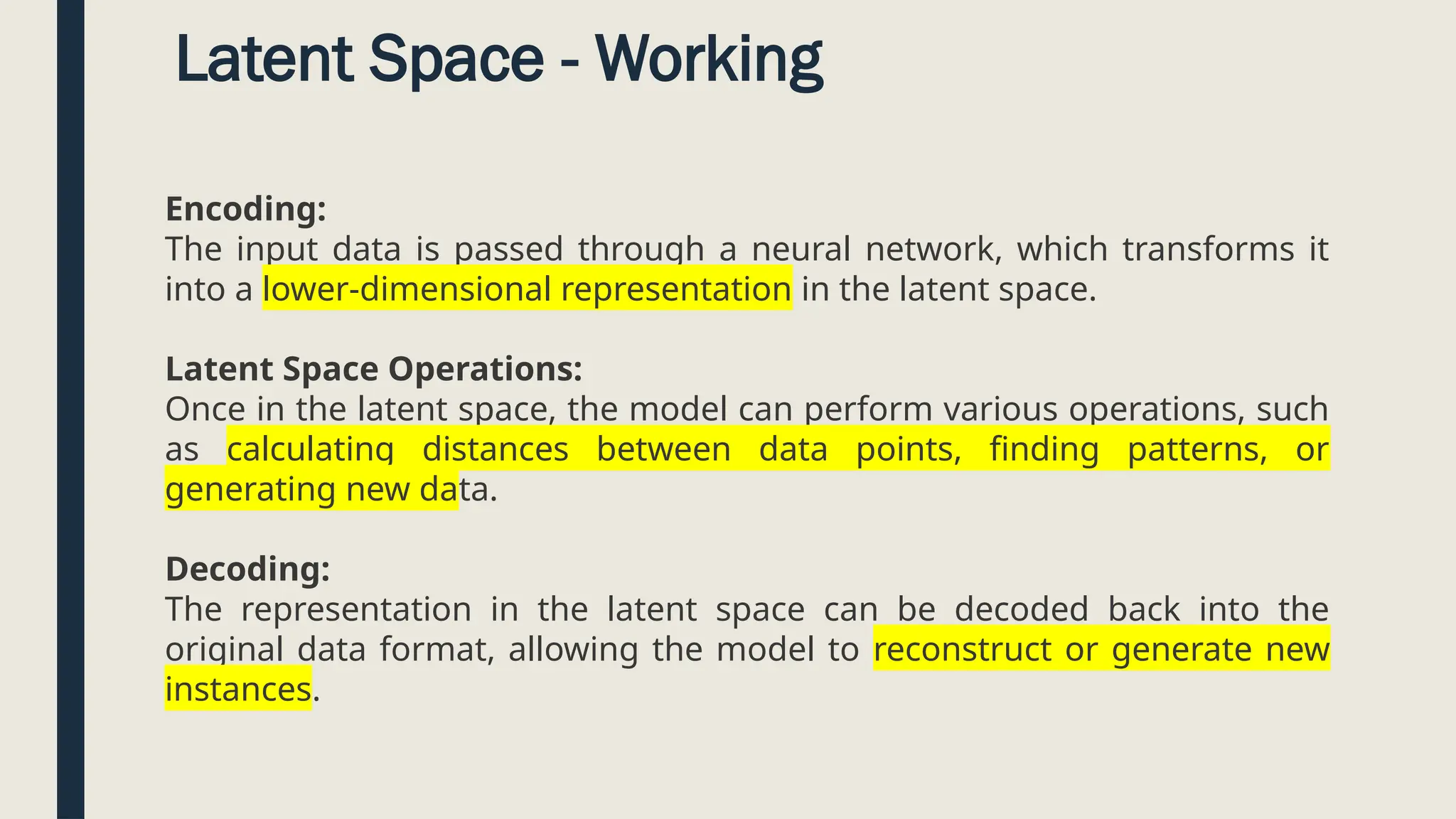 Latent Space - Working

Encoding:
The input data is passed through a neural network, which transforms it into a lower-dimensional representation in the latent space.

Latent Space Operations:
Once in the latent space, the model can perform various operations, such as calculating distances between data points, finding patterns, or generating new data.

Decoding:
The representation in the latent space can be decoded back into the original data format, allowing the model to reconstruct or generate new instances.